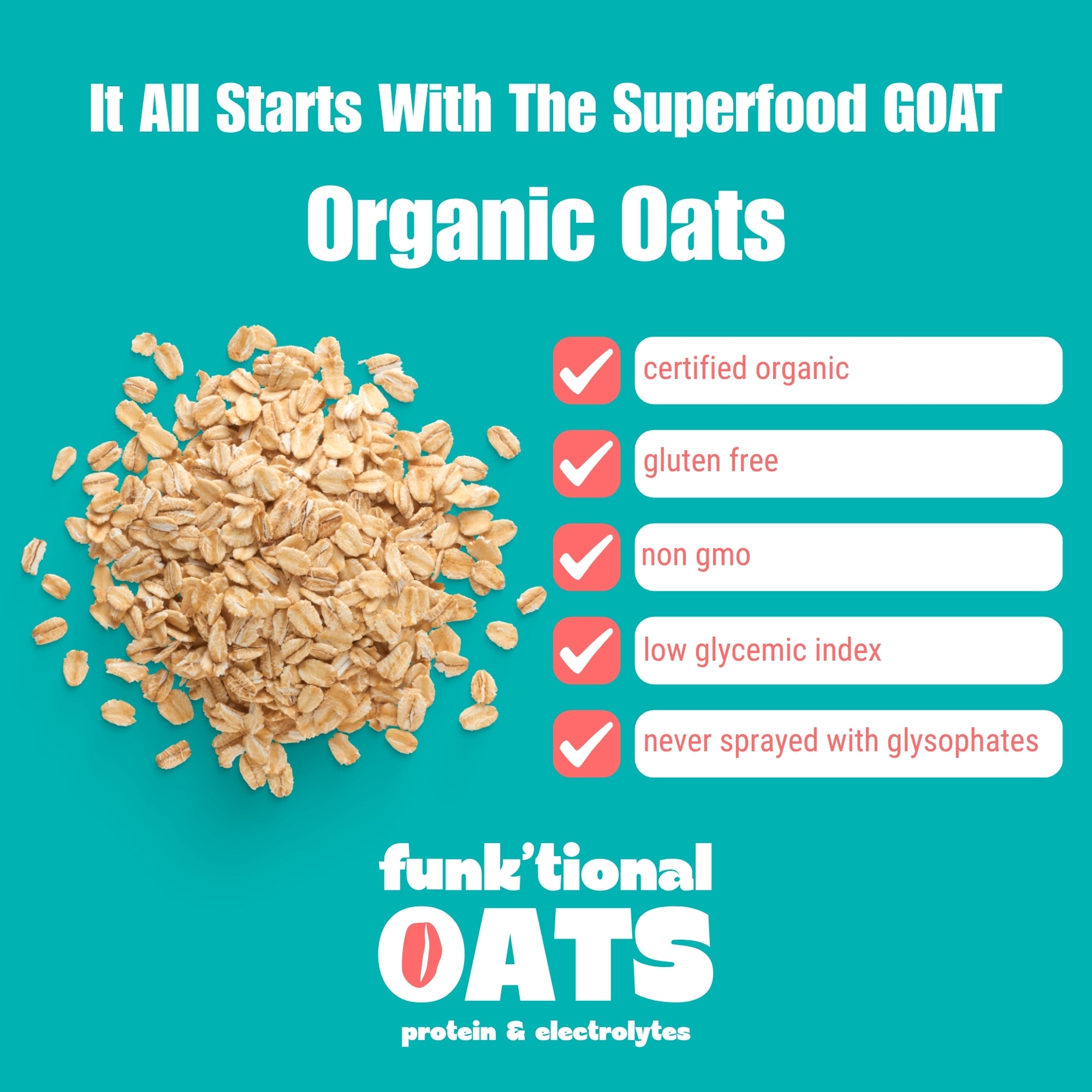 It All Starts With The Superfood GOAT

Organic Oats

certified organic

gluten free

non gmo

low glycemic index

never sprayed with glysophates

funk'tional

OATS

protein & electrolytes